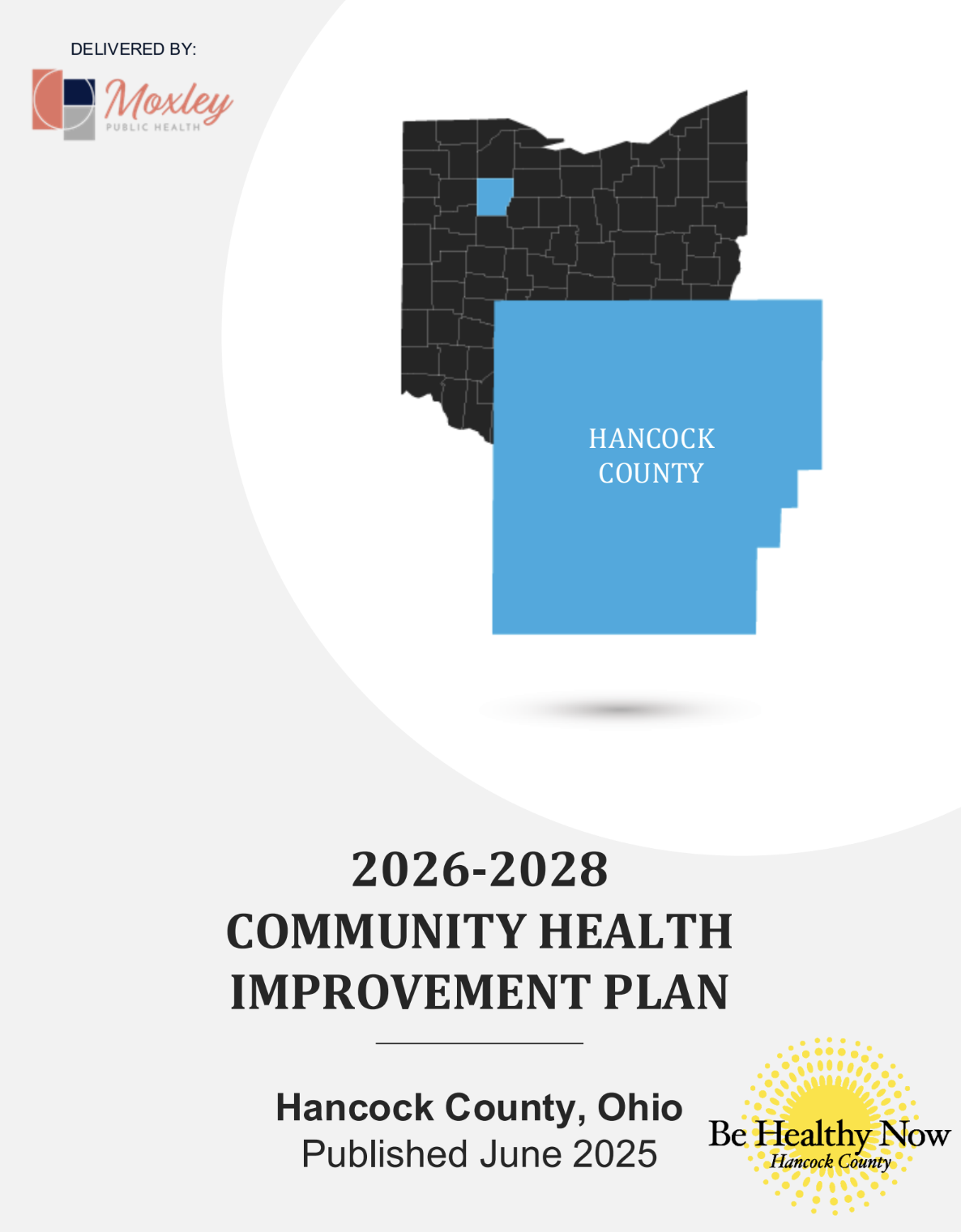 DELIVERED BY:

Moxley
PUBLIC HEALTH

HANCOCK COUNTY

2026-2028
COMMUNITY HEALTH IMPROVEMENT PLAN

Hancock County, Ohio
Published June 2025

Be Healthy Now
Hancock County